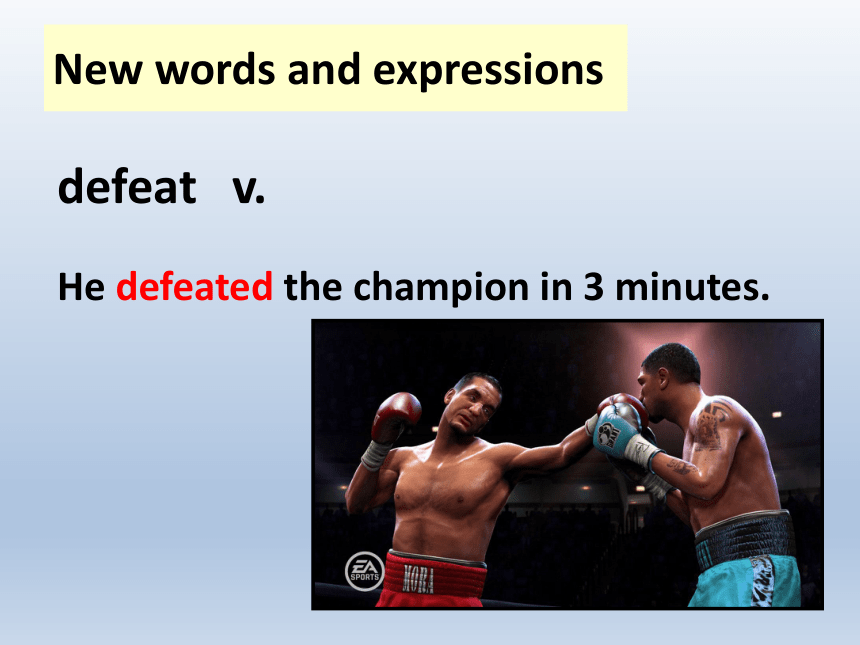 New words and expressions

defeat v.

He defeated the champion in 3 minutes.

EA SPORTS

MORA